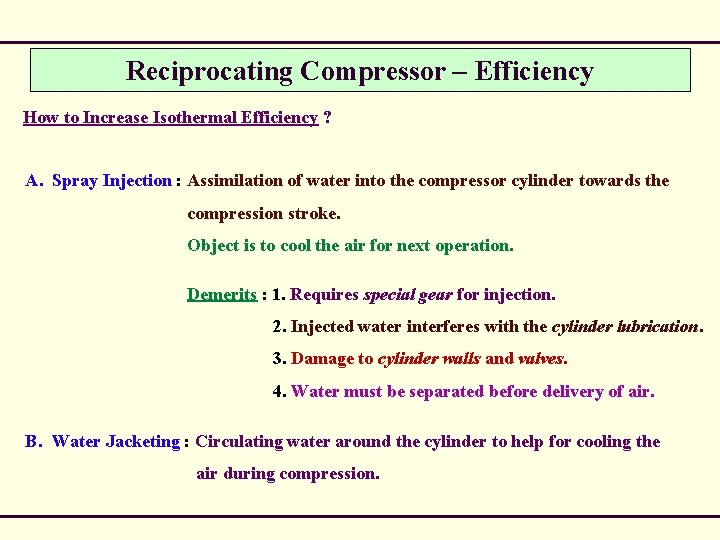 Reciprocating Compressor – Efficiency

How to Increase Isothermal Efficiency ?

A. Spray Injection : Assimilation of water into the compressor cylinder towards the compression stroke.

Object is to cool the air for next operation.

Demerits : 1. Requires special gear for injection.

2. Injected water interferes with the cylinder lubrication.

3. Damage to cylinder walls and valves.

4. Water must be separated before delivery of air.

B. Water Jacketing : Circulating water around the cylinder to help for cooling the air during compression.